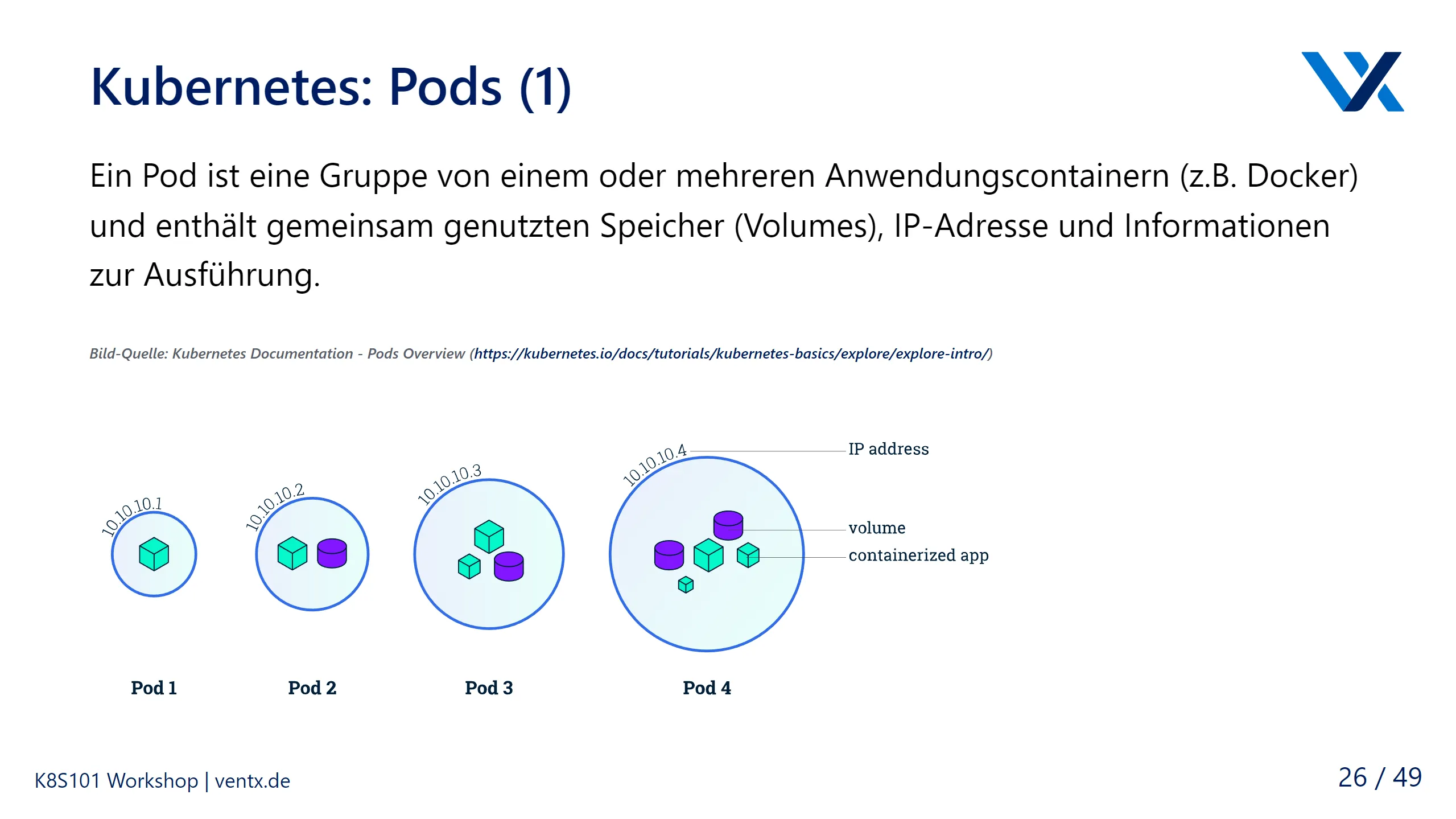 Kubernetes: Pods (1)

Ein Pod ist eine Gruppe von einem oder mehreren Anwendungscontainern (z.B. Docker) und enthält gemeinsam genutzten Speicher (Volumes), IP-Adresse und Informationen zur Ausführung.

Bild-Quelle: Kubernetes Documentation - Pods Overview (https://kubernetes.io/docs/tutorials/kubernetes-basics/explore/explore-intro/)

10.10.10.1
10.10.10.2
10.10.10.3
10.10.10.4
IP address
volume
containerized app

Pod 1
Pod 2
Pod 3
Pod 4

K8S101 Workshop | ventx.de

26 / 49